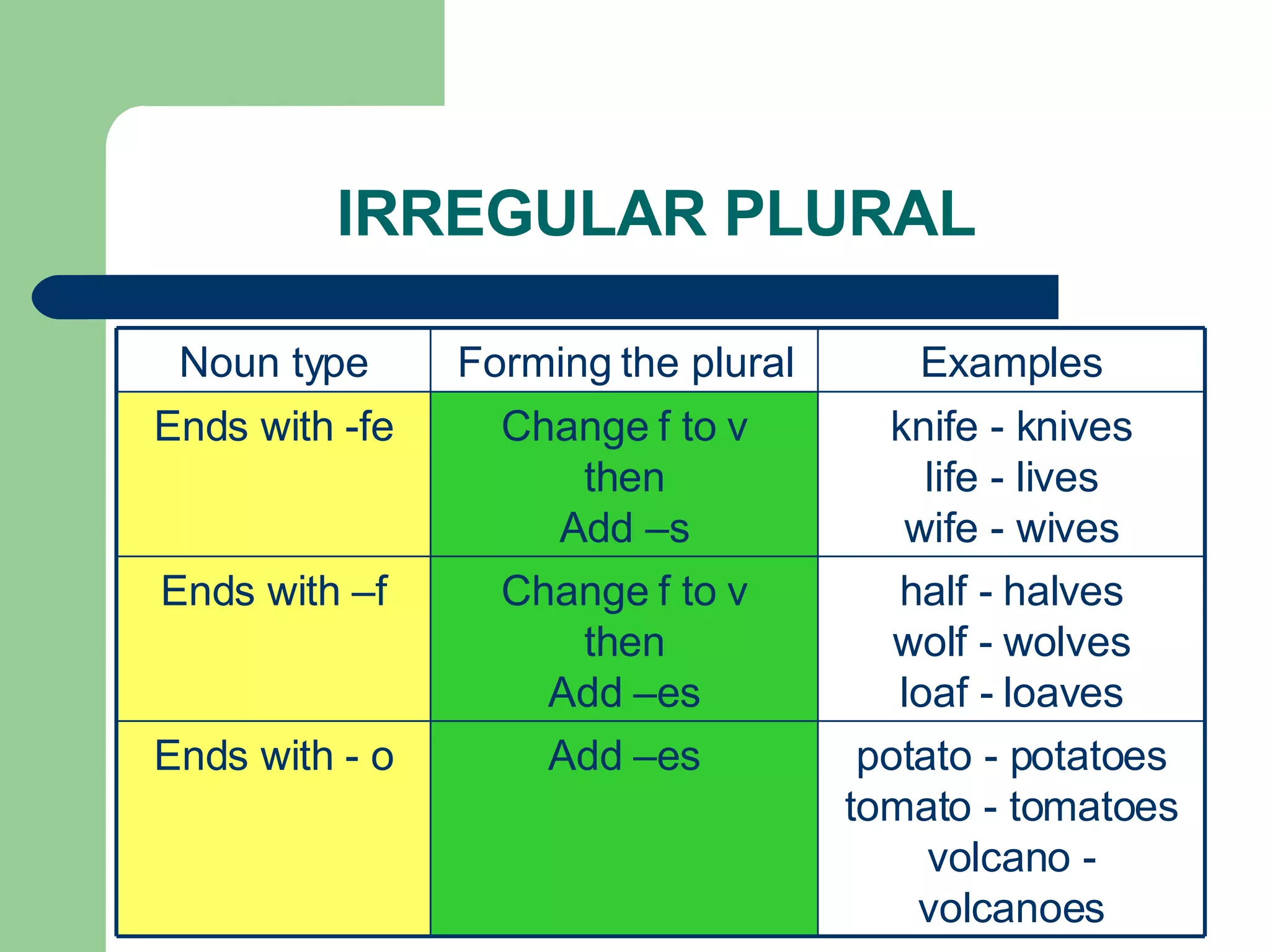 IRREGULAR PLURAL

| Noun type | Forming the plural | Examples |
|---|---|---|
| Ends with -fe | Change f to v then Add –s | knife - knives life - lives wife - wives |
| Ends with –f | Change f to v then Add –es | half - halves wolf - wolves loaf - loaves |
| Ends with - o | Add –es | potato - potatoes tomato - tomatoes volcano - volcanoes |